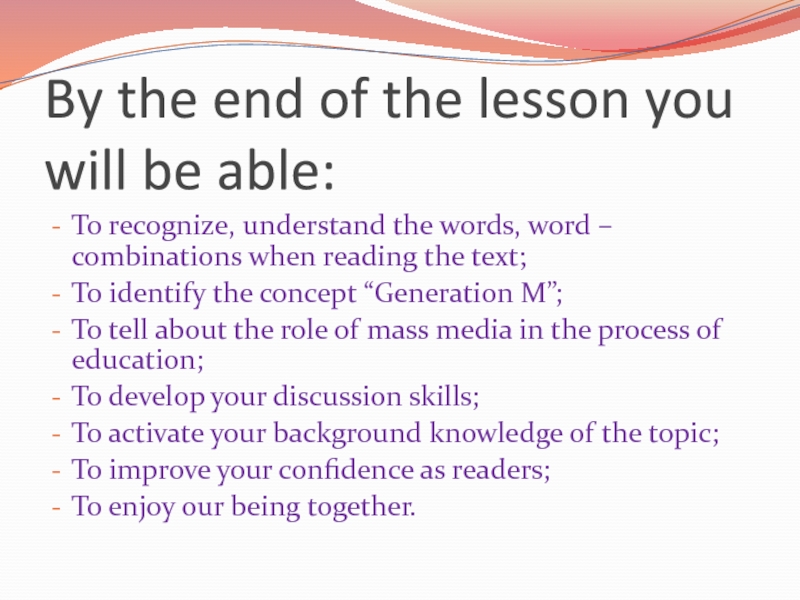 By the end of the lesson you will be able:

- To recognize, understand the words, word – combinations when reading the text;
- To identify the concept “Generation M”;
- To tell about the role of mass media in the process of education;
- To develop your discussion skills;
- To activate your background knowledge of the topic;
- To improve your confidence as readers;
- To enjoy our being together.